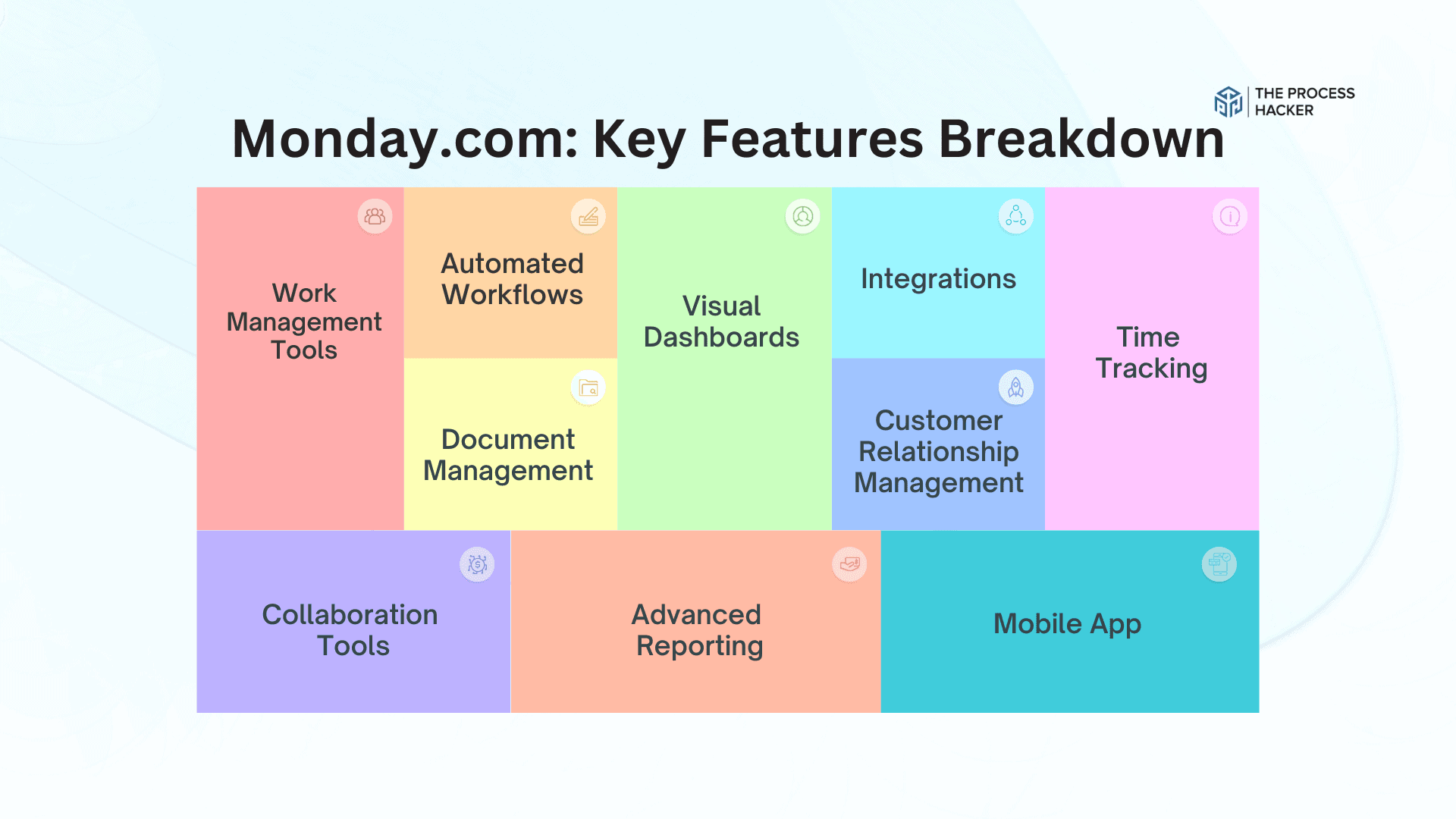 THE PROCESS HACKER

Monday.com: Key Features Breakdown

Work Management Tools

Automated Workflows

Document Management

Visual Dashboards

Integrations

Customer Relationship Management

Time Tracking

Collaboration Tools

Advanced Reporting

Mobile App